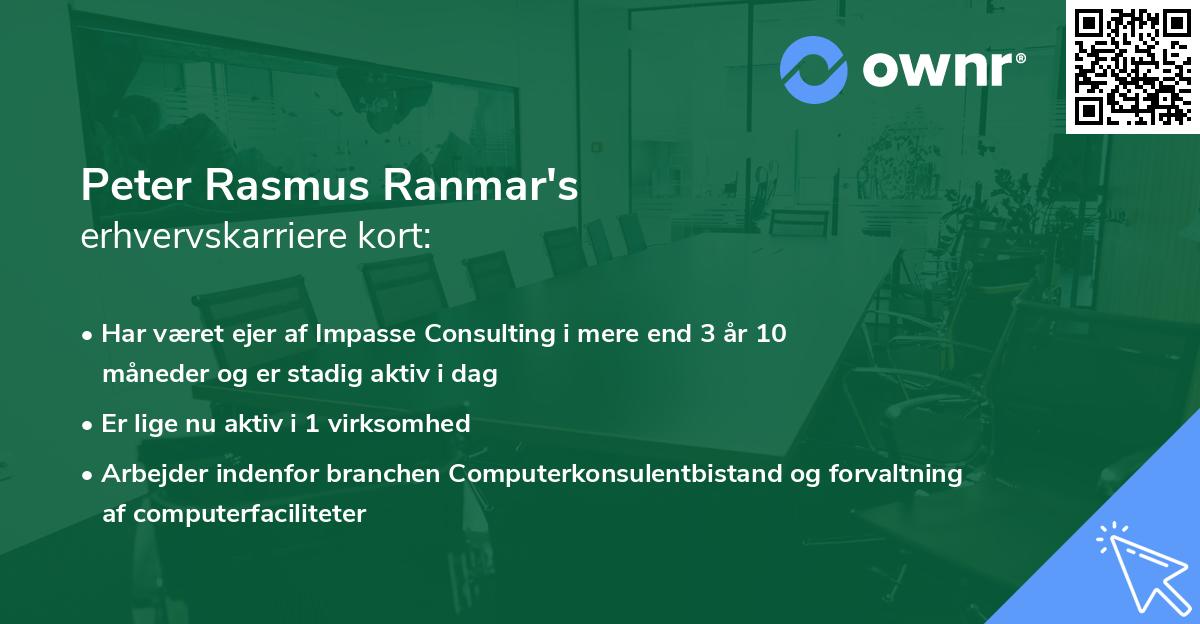 ownr®

Peter Rasmus Ranmar's
erhvervskarriere kort:

• Har været ejer af Impasse Consulting i mere end 3 år 10 måneder og er stadig aktiv i dag
• Er lige nu aktiv i 1 virksomhed
• Arbejder indenfor branchen Computerkonsulentbistand og forvaltning af computerfaciliteter